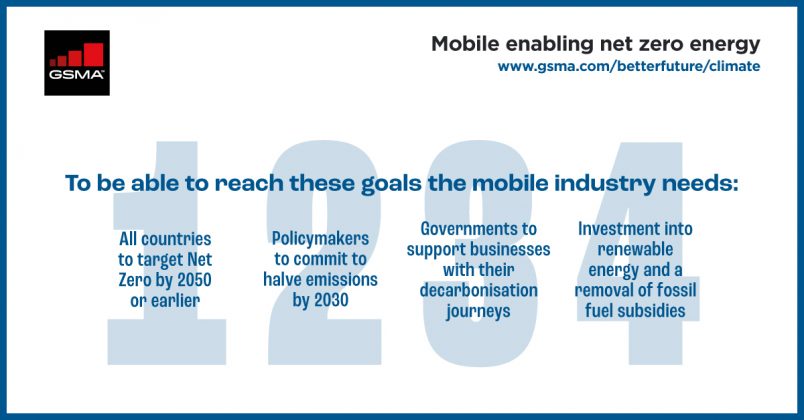 GSMA

Mobile enabling net zero energy
www.gsma.com/betterfuture/climate

To be able to reach these goals the mobile industry needs:

1

All countries to target Net Zero by 2050 or earlier

2

Policymakers to commit to halve emissions by 2030

3

Governments to support businesses with their decarbonisation journeys

4

Investment into renewable energy and a removal of fossil fuel subsidies